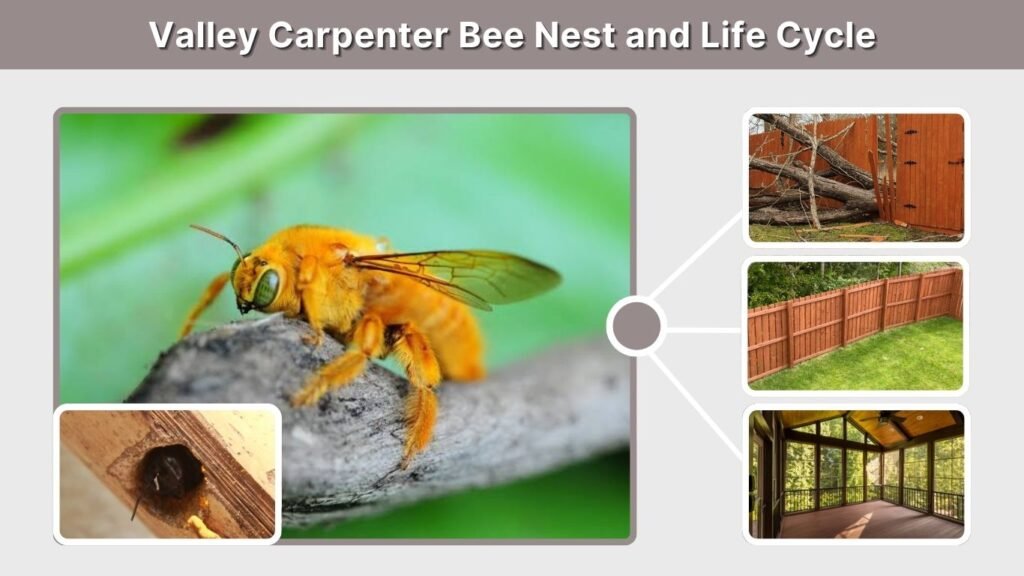 Valley Carpenter Bee Nest and Life Cycle